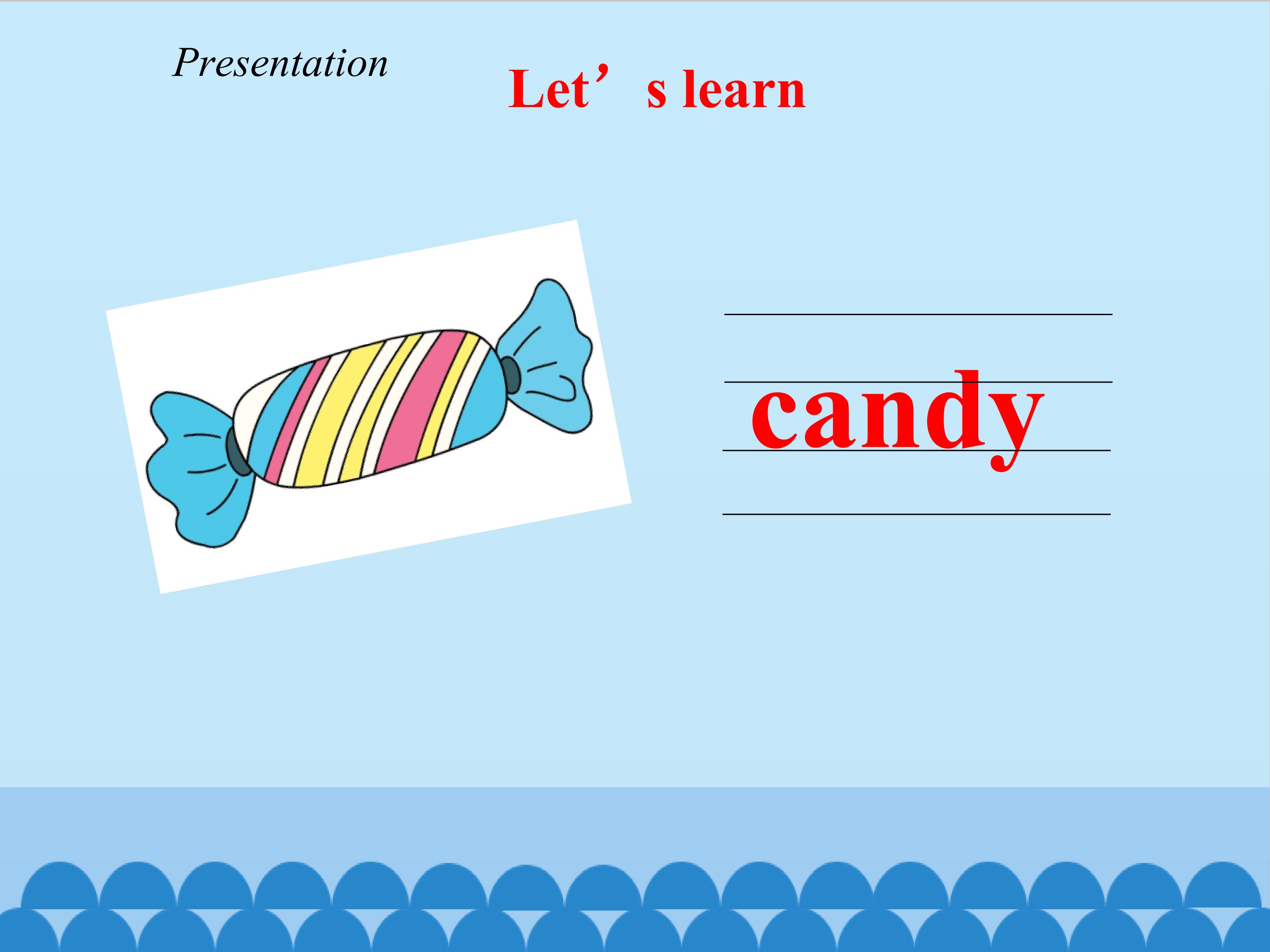 Presentation

Let’s learn

candy